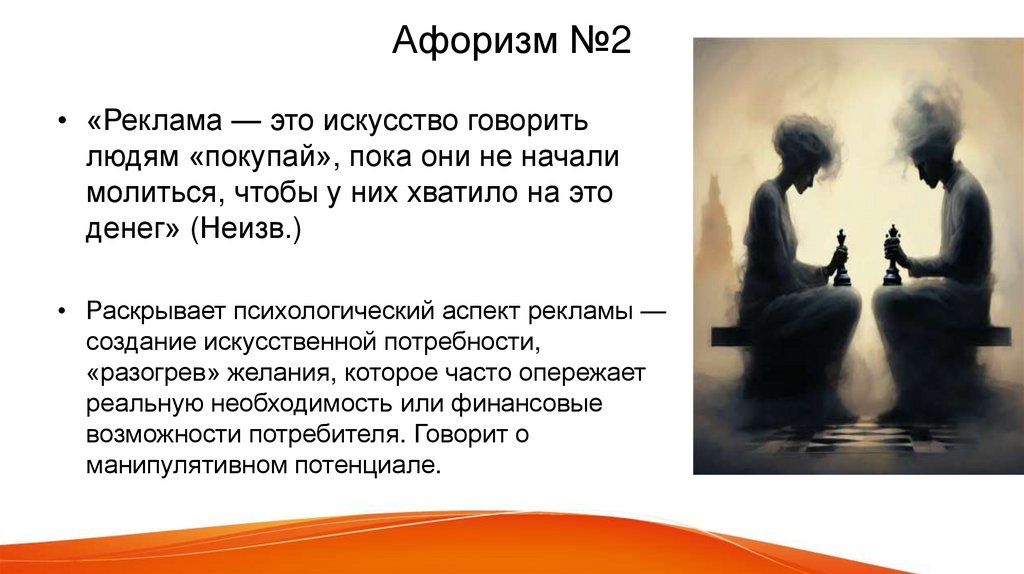 Афоризм №2

• «Реклама — это искусство говорить людям «покупай», пока они не начали молиться, чтобы у них хватило на это денег» (Неизв.)

• Раскрывает психологический аспект рекламы — создание искусственной потребности, «разогрев» желания, которое часто опережает реальную необходимость или финансовые возможности потребителя. Говорит о манипулятивном потенциале.